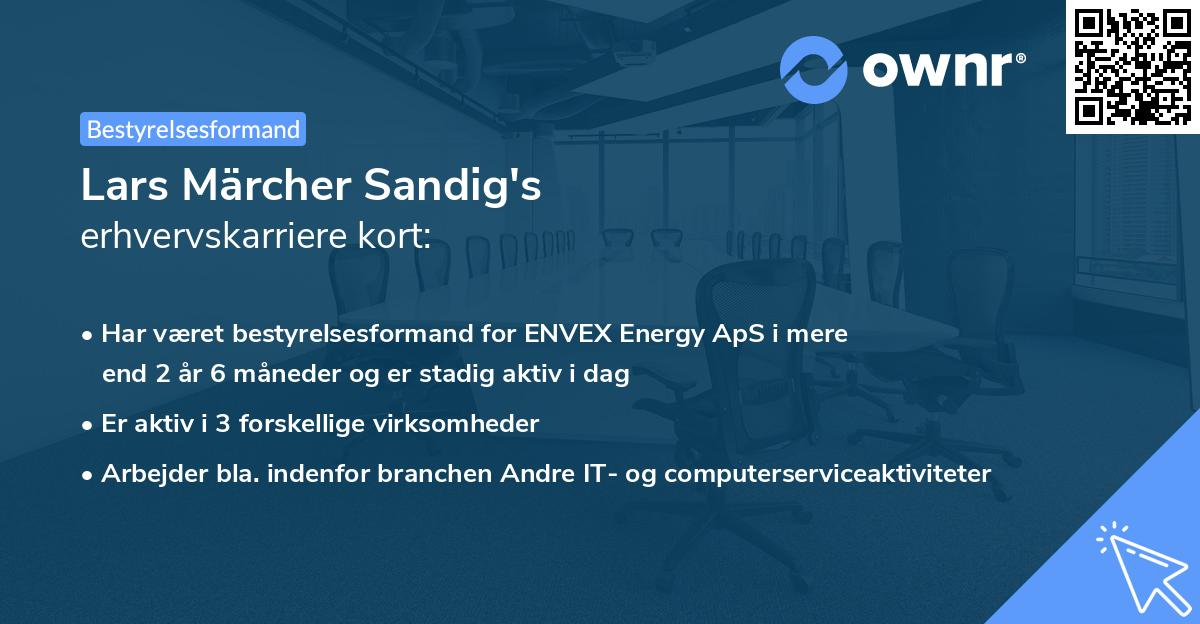 ownr®

Bestyrelsesformand

Lars Märcher Sandig's
erhvervskarriere kort:

• Har været bestyrelsesformand for ENVEX Energy ApS i mere end 2 år 6 måneder og er stadig aktiv i dag
• Er aktiv i 3 forskellige virksomheder
• Arbejder bla. indenfor branchen Andre IT- og computerserviceaktiviteter